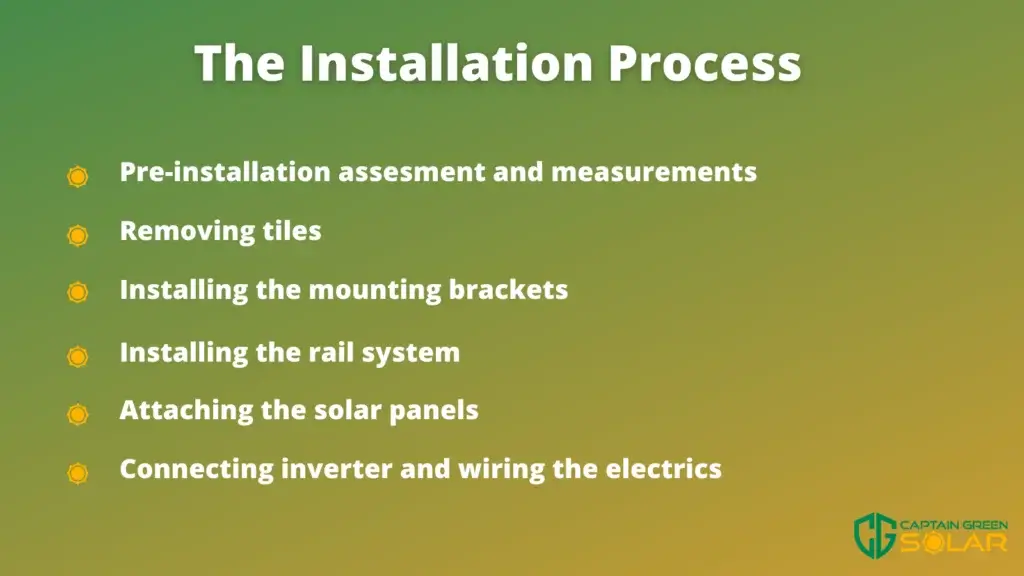 The Installation Process

Pre-installation assesment and measurements

Removing tiles

Installing the mounting brackets

Installing the rail system

Attaching the solar panels

Connecting inverter and wiring the electrics

CAPTAIN GREEN SOLAR